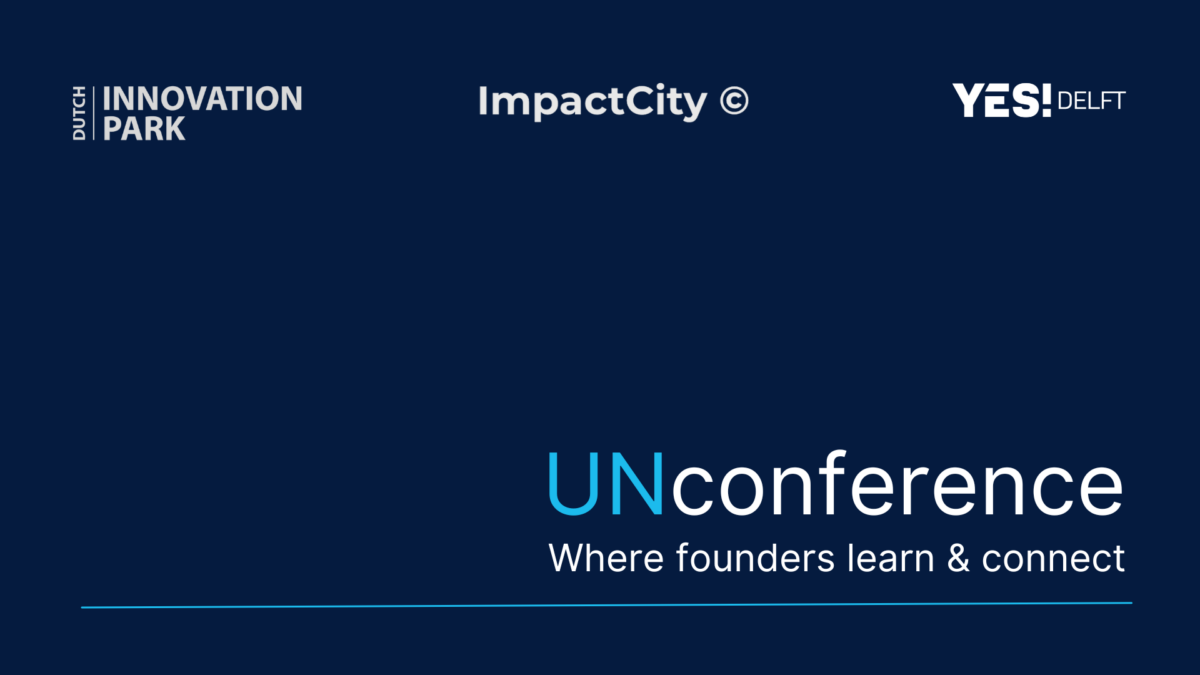 DUTCH INNOVATION PARK

ImpactCity ©

YES! DELFT

UNconference

Where founders learn & connect